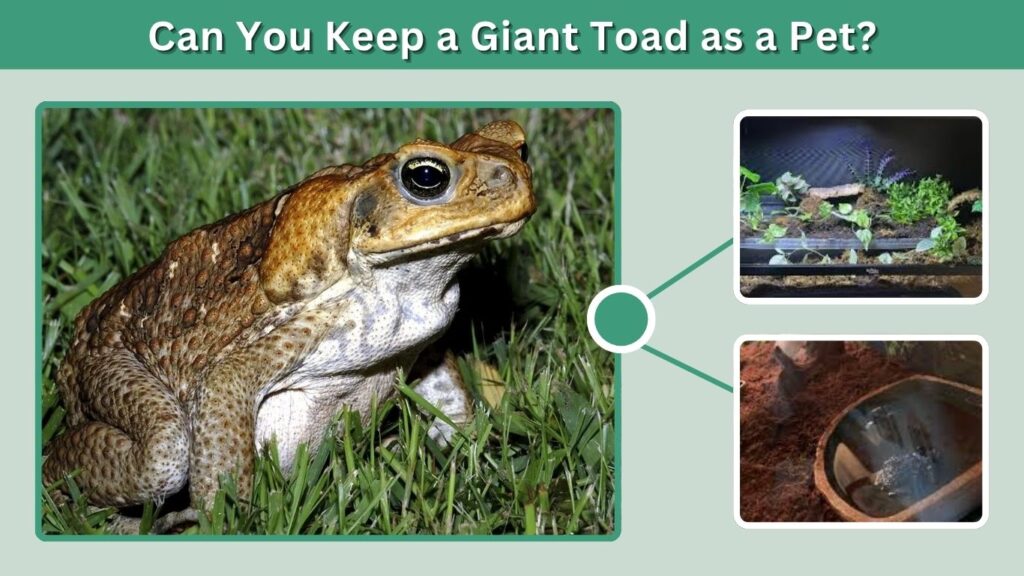 Can You Keep a Giant Toad as a Pet?